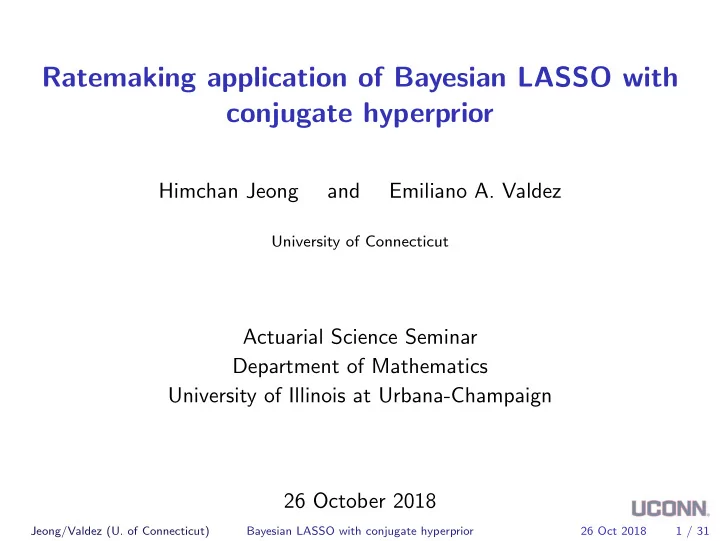 Ratemaking application of Bayesian LASSO with conjugate hyperprior

Himchan Jeong and Emiliano A. Valdez

University of Connecticut

Actuarial Science Seminar
Department of Mathematics
University of Illinois at Urbana-Champaign

26 October 2018

UCONN

Jeong/Valdez (U. of Connecticut) Bayesian LASSO with conjugate hyperprior 26 Oct 2018 1 / 31